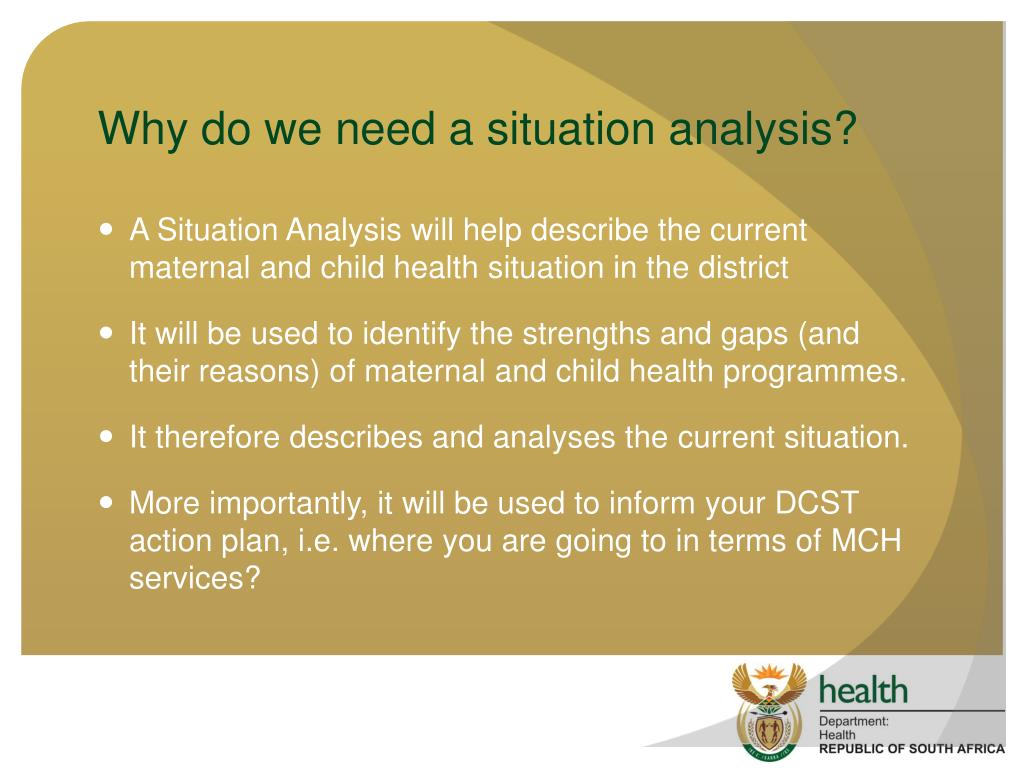 Why do we need a situation analysis?

- A Situation Analysis will help describe the current maternal and child health situation in the district
- It will be used to identify the strengths and gaps (and their reasons) of maternal and child health programmes.
- It therefore describes and analyses the current situation.
- More importantly, it will be used to inform your DCST action plan, i.e. where you are going to in terms of MCH services?

health
Department:
Health
REPUBLIC OF SOUTH AFRICA